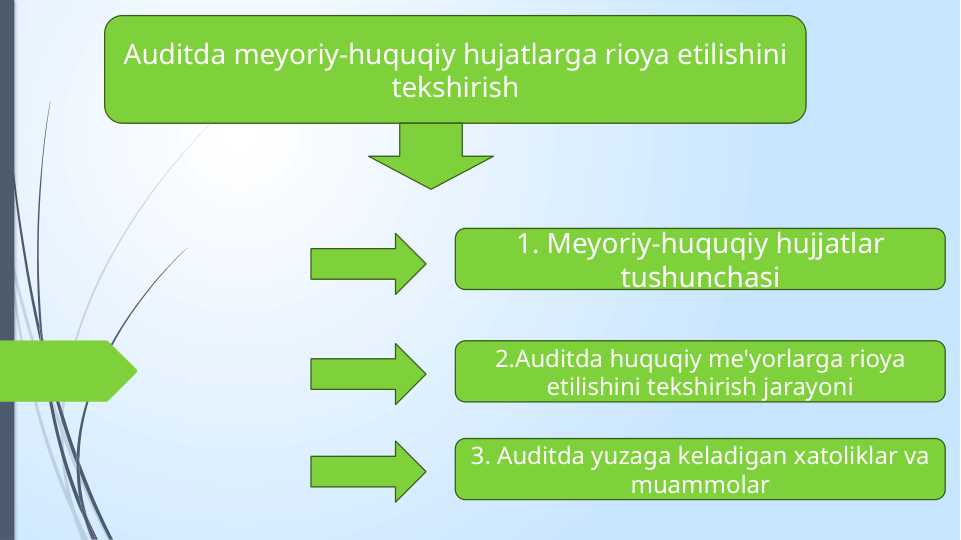 Auditda meyoriy-huquqiy hujatlarga rioya etilishini tekshirish

1. Meyoriy-huquqiy hujjatlar tushunchasi

2.Auditda huquqiy me'yorlarga rioya etilishini tekshirish jarayoni

3. Auditda yuzaga keladigan xatoliklar va muammolar